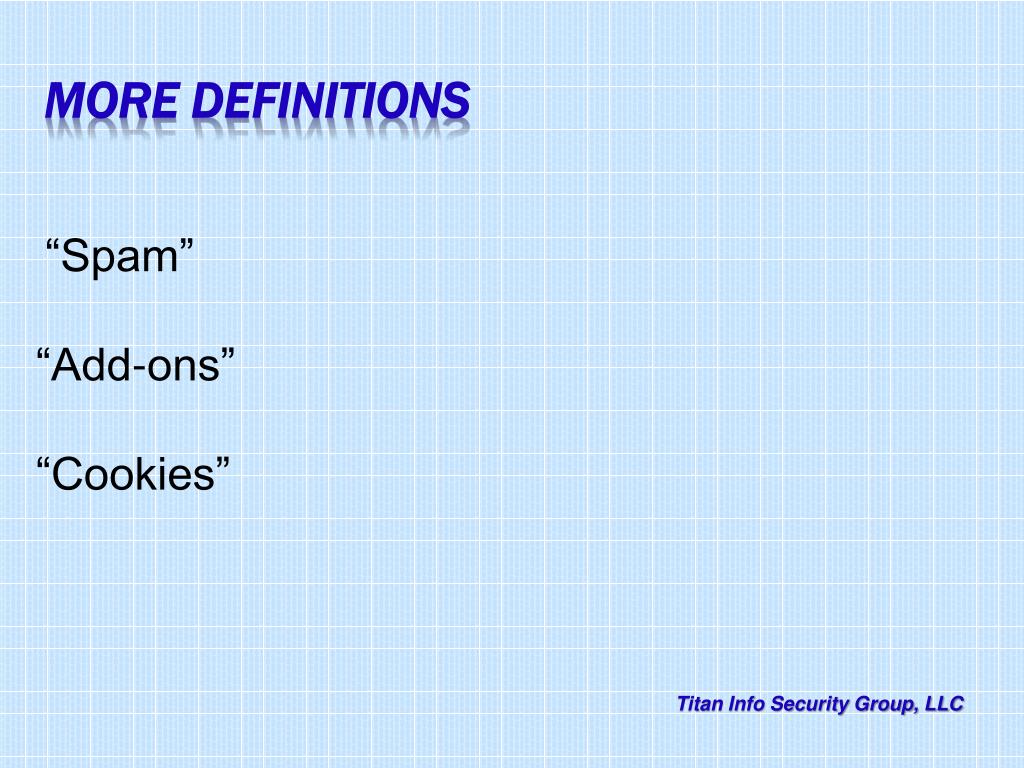 MORE DEFINITIONS

“Spam”

“Add-ons”

“Cookies”

Titan Info Security Group, LLC